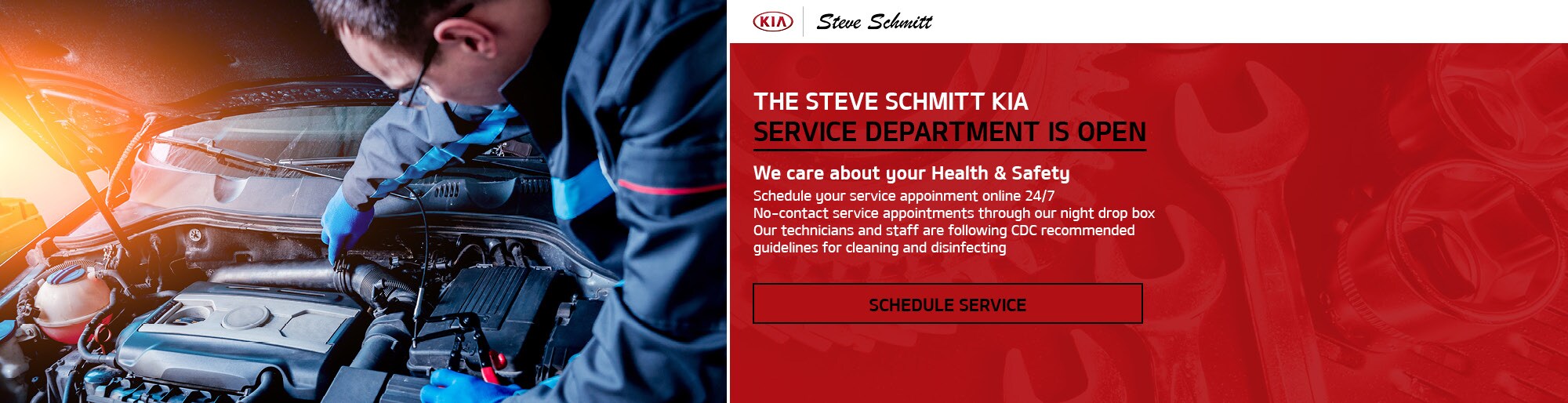 KIA Steve Schmitt

THE STEVE SCHMITT KIA
SERVICE DEPARTMENT IS OPEN

We care about your Health & Safety
Schedule your service appoinment online 24/7
No-contact service appointments through our night drop box
Our technicians and staff are following CDC recommended guidelines for cleaning and disinfecting

SCHEDULE SERVICE